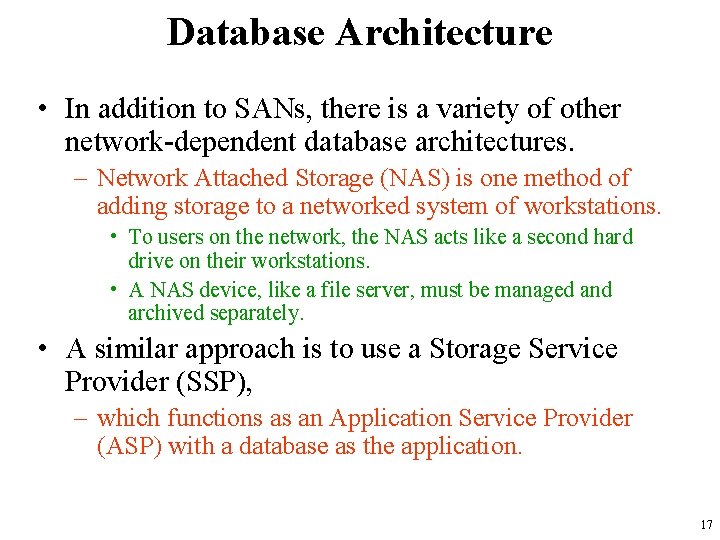 Database Architecture

• In addition to SANs, there is a variety of other network-dependent database architectures.

– Network Attached Storage (NAS) is one method of adding storage to a networked system of workstations.

• To users on the network, the NAS acts like a second hard drive on their workstations.

• A NAS device, like a file server, must be managed and archived separately.

• A similar approach is to use a Storage Service Provider (SSP),

– which functions as an Application Service Provider (ASP) with a database as the application.

17